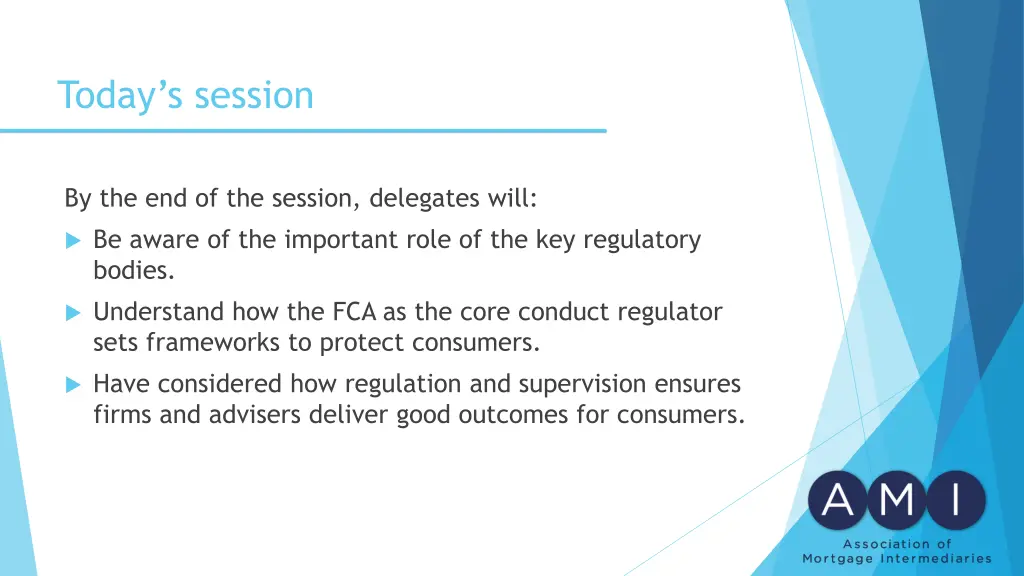 Today's session

By the end of the session, delegates will:

Be aware of the important role of the key regulatory bodies.

Understand how the FCA as the core conduct regulator sets frameworks to protect consumers.

Have considered how regulation and supervision ensures firms and advisers deliver good outcomes for consumers.

AMI
Association of
Mortgage Intermediaries